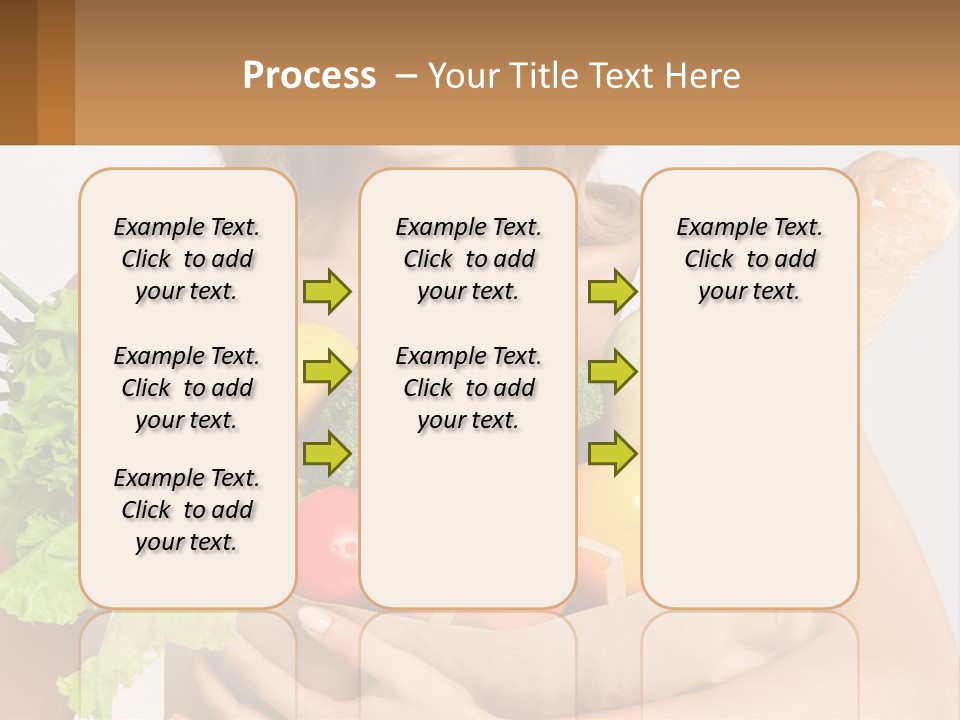 Process – Your Title Text Here

Example Text. Click to add your text.

Example Text. Click to add your text.

Example Text. Click to add your text.

Example Text. Click to add your text.

Example Text. Click to add your text.

Example Text. Click to add your text.